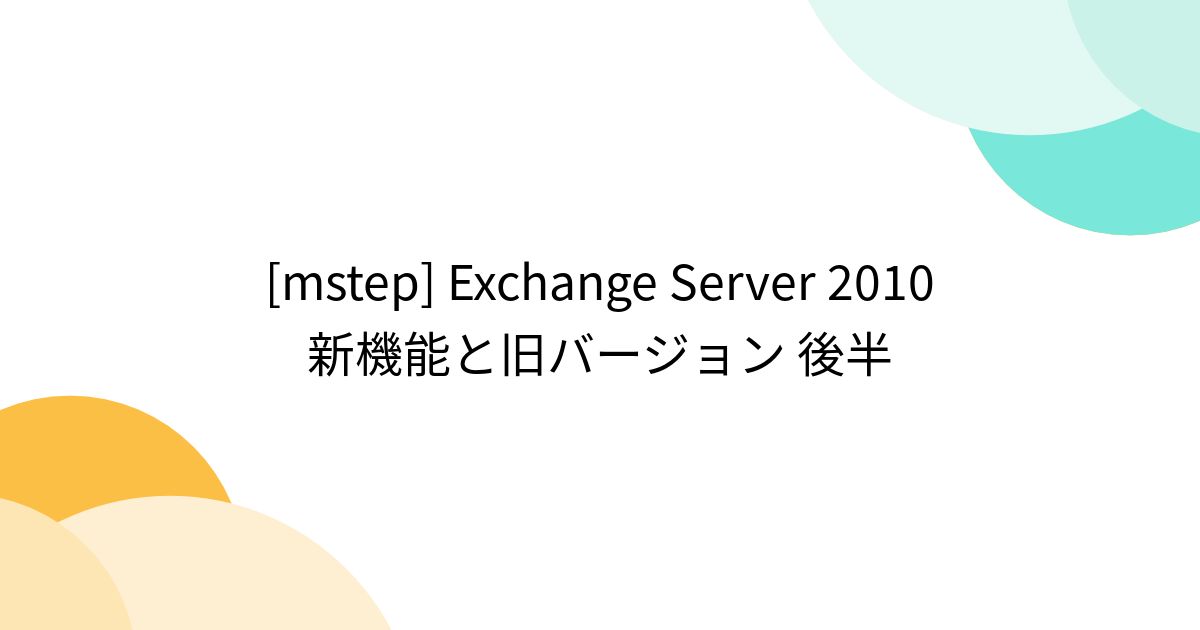 [mstep] Exchange Server 2010 新機能と旧バージョン 後半